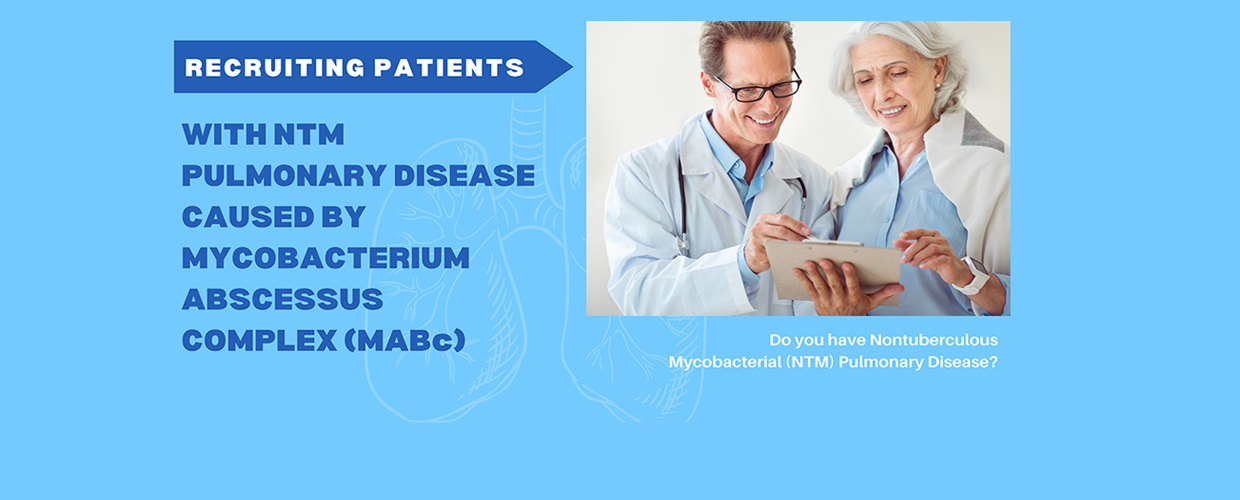 RECRUITING PATIENTS

WITH NTM PULMONARY DISEASE CAUSED BY MYCOBACTERIUM ABSCESSUS COMPLEX (MABc)

Do you have Nontuberculous Mycobacterial (NTM) Pulmonary Disease?